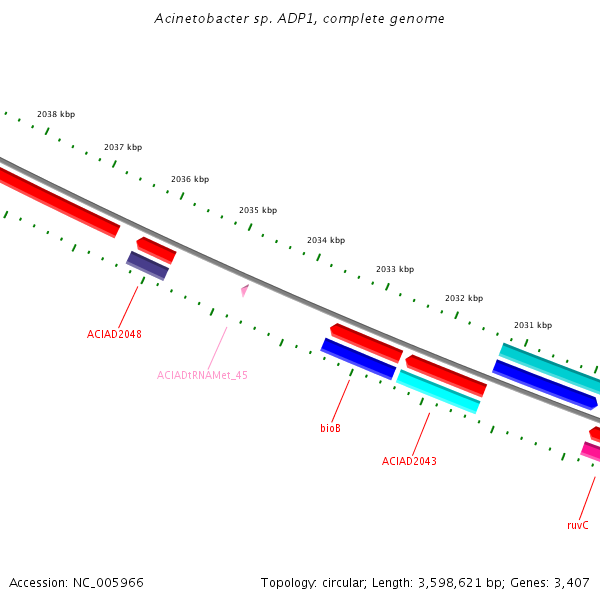 Acinetobacter sp. ADP1, complete genome

2038 kbp
2037 kbp
2036 kbp
2035 kbp
2034 kbp
2033 kbp
2032 kbp
2031 kbp

ACIAD2048
ACIADtRNAMet_45
bioB
ACIAD2043
ruvC

Accession: NC_005966

Topology: circular; Length: 3,598,621 bp; Genes: 3,407